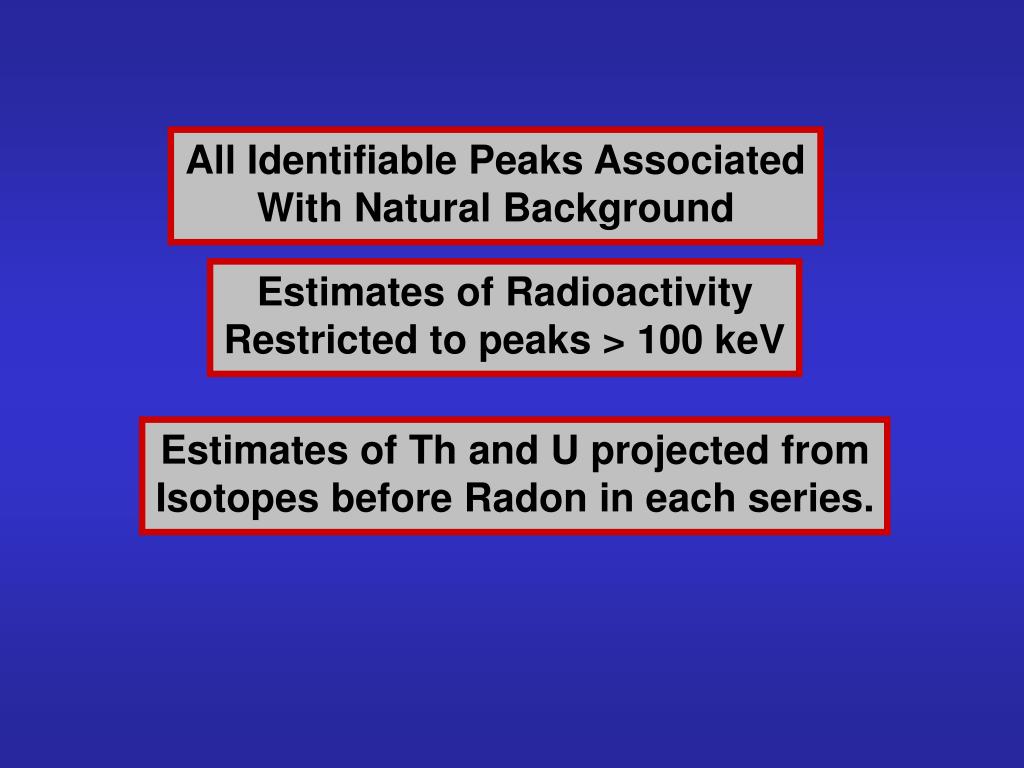 All Identifiable Peaks Associated With Natural Background

Estimates of Radioactivity Restricted to peaks > 100 keV

Estimates of Th and U projected from Isotopes before Radon in each series.